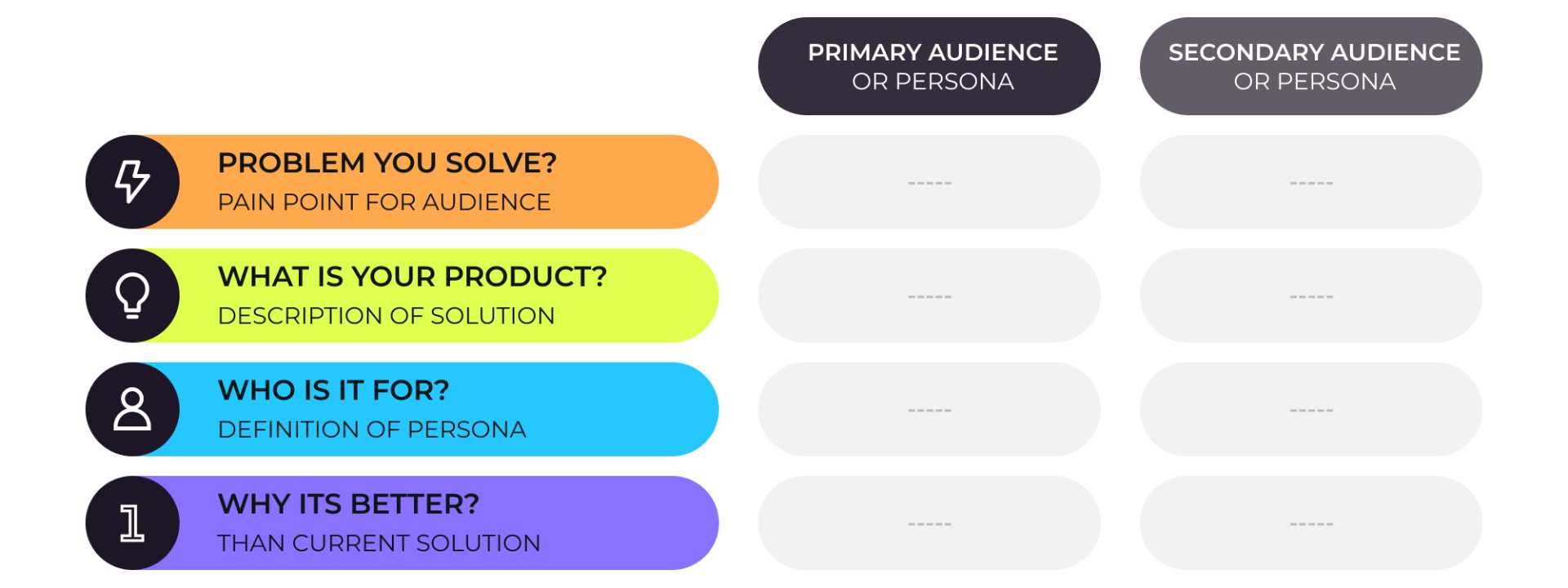 | | PRIMARY AUDIENCE OR PERSONA | SECONDARY AUDIENCE OR PERSONA |
|---|---|---|
| PROBLEM YOU SOLVE? PAIN POINT FOR AUDIENCE | ----- | ----- |
| WHAT IS YOUR PRODUCT? DESCRIPTION OF SOLUTION | ----- | ----- |
| WHO IS IT FOR? DEFINITION OF PERSONA | ----- | ----- |
| WHY ITS BETTER? THAN CURRENT SOLUTION | ----- | ----- |